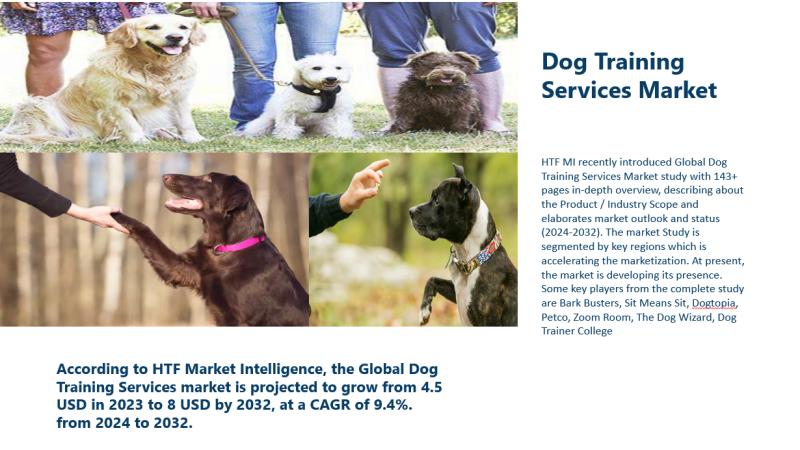 Dog Training Services Market

HTF MI recently introduced Global Dog Training Services Market study with 143+ pages in-depth overview, describing about the Product / Industry Scope and elaborates market outlook and status (2024-2032). The market Study is segmented by key regions which is accelerating the marketization. At present, the market is developing its presence. Some key players from the complete study are Bark Busters, Sit Means Sit, Dogtopia, Petco, Zoom Room, The Dog Wizard, Dog Trainer College

According to HTF Market Intelligence, the Global Dog Training Services market is projected to grow from 4.5 USD in 2023 to 8 USD by 2032, at a CAGR of 9.4%. from 2024 to 2032.